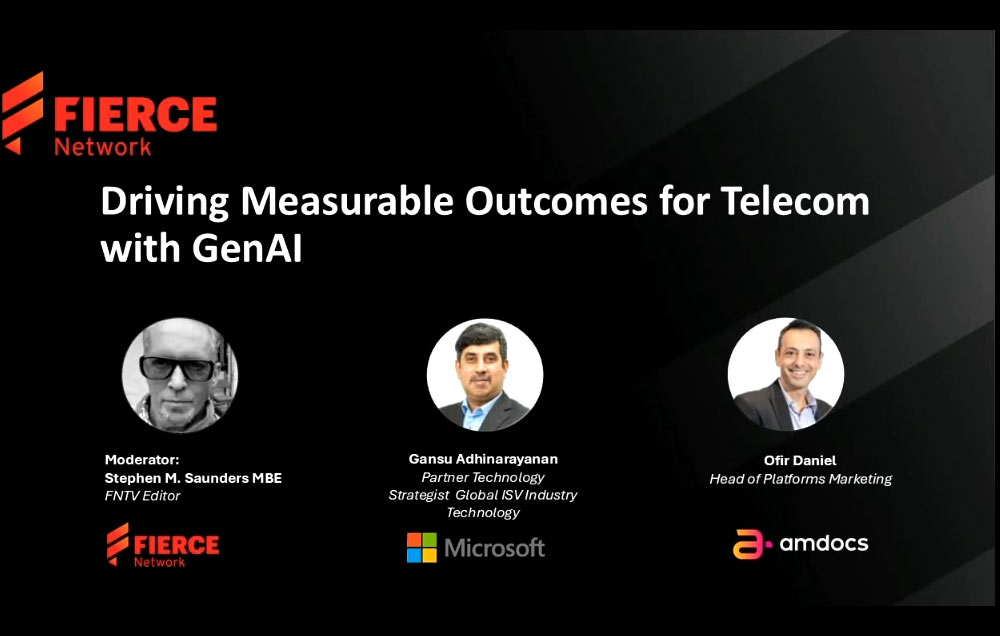 FIERCE Network

Driving Measurable Outcomes for Telecom with GenAI

Moderator:
Stephen M. Saunders MBE
FNTV Editor

FIERCE Network

Gansu Adhinarayanan
Partner Technology Strategist Global ISV Industry Technology

Microsoft

Ofir Daniel
Head of Platforms Marketing

amdocs